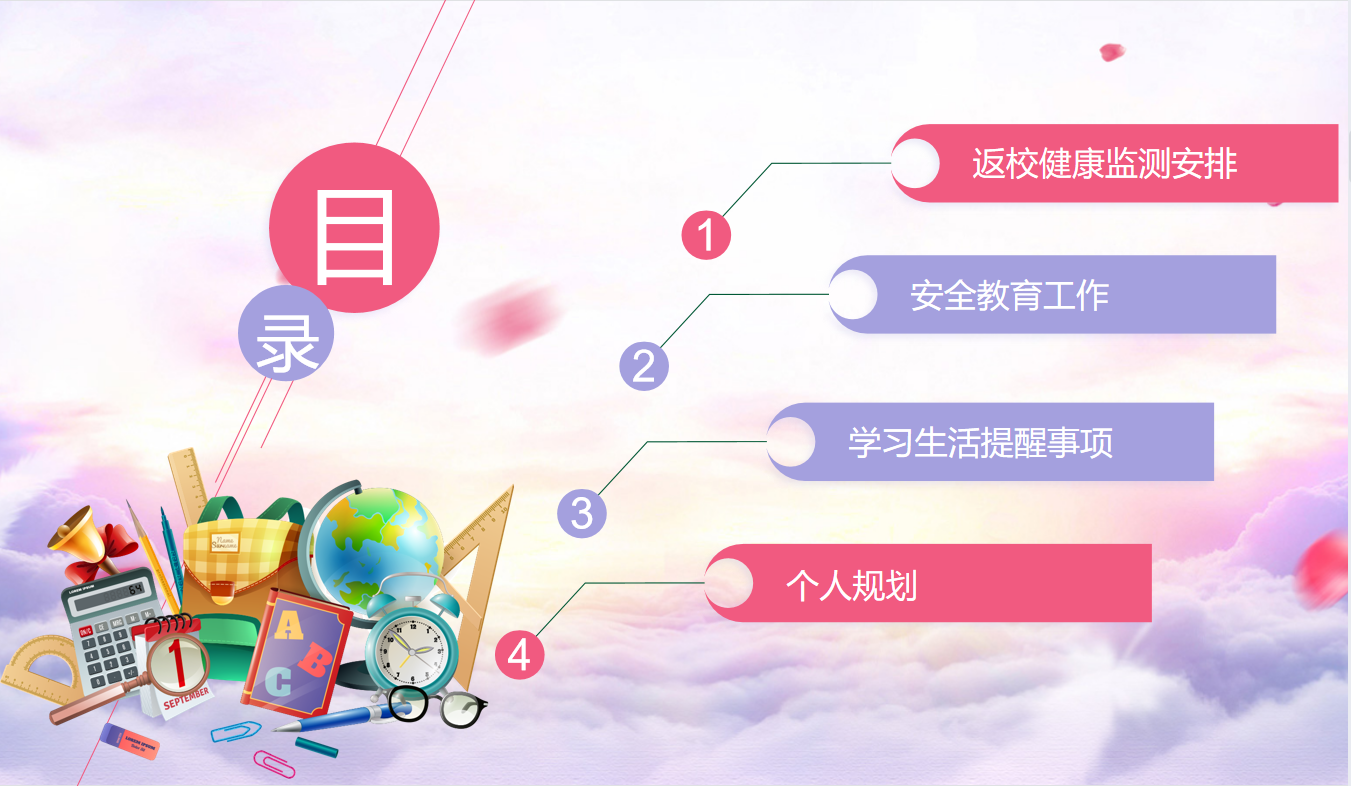 目
录

1 返校健康监测安排

2 安全教育工作

3 学习生活提醒事项

4 个人规划

64

1
SEPTEMBER

A
B
C